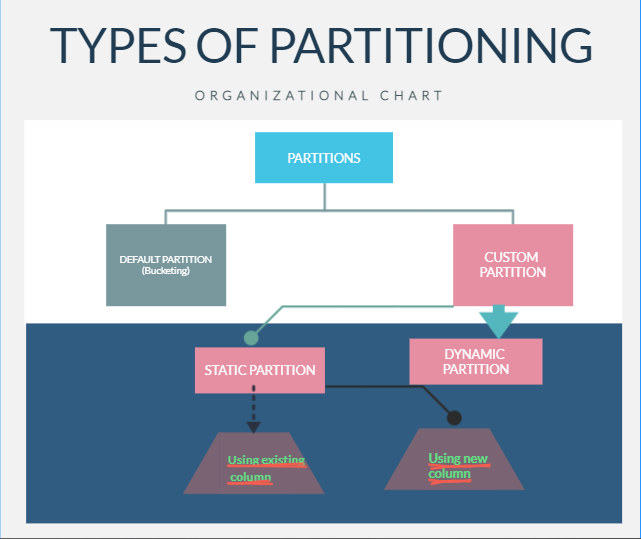 TYPES OF PARTITIONING

ORGANIZATIONAL CHART

PARTITIONS

DEFAULT PARTITION
(Bucketing)

CUSTOM PARTITION

STATIC PARTITION

DYNAMIC PARTITION

Using existing column

Using new column